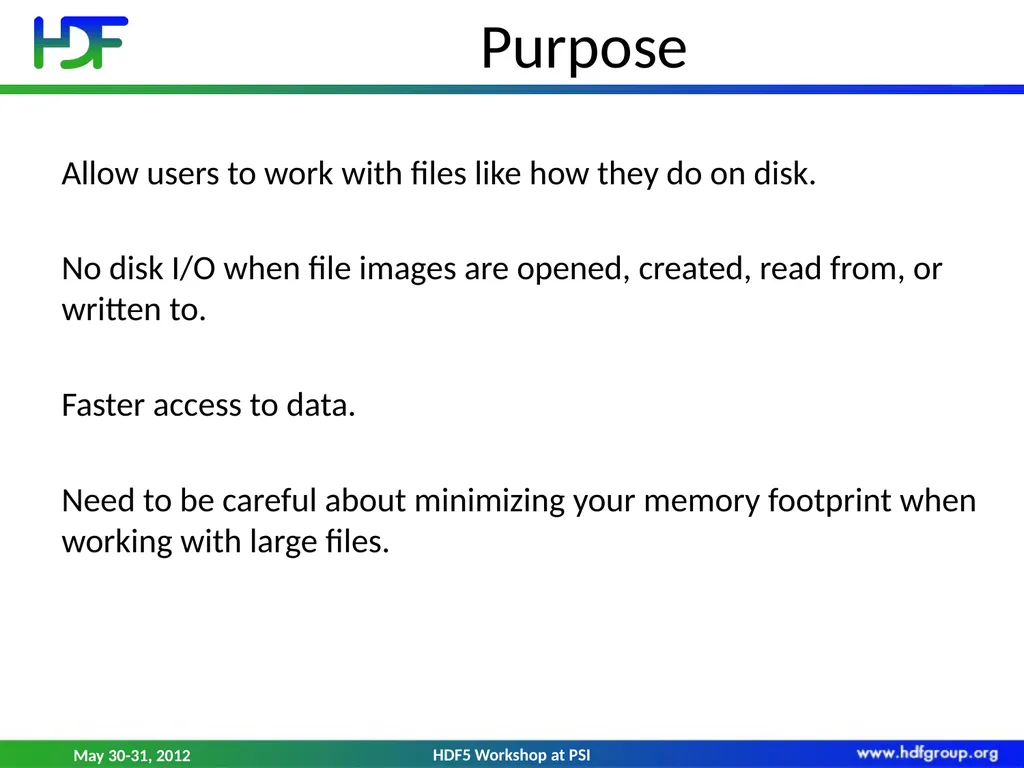 HDF

Purpose

Allow users to work with files like how they do on disk.

No disk I/O when file images are opened, created, read from, or written to.

Faster access to data.

Need to be careful about minimizing your memory footprint when working with large files.

May 30-31, 2012

HDF5 Workshop at PSI

www.hdfgroup.org